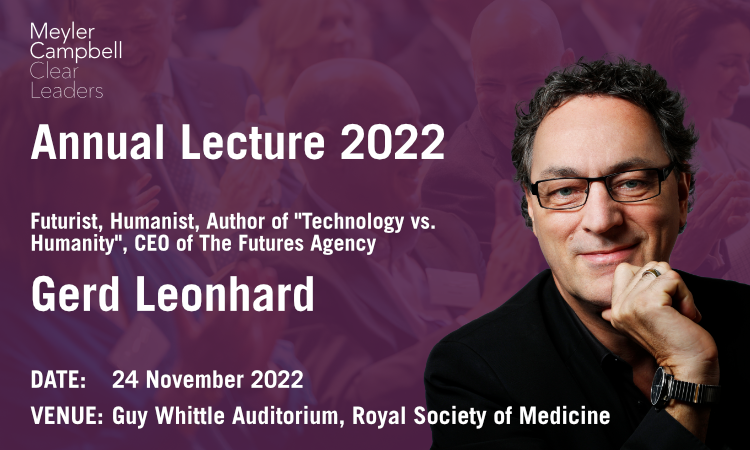 Meyler Campbell Clear Leaders

Annual Lecture 2022

Futurist, Humanist, Author of "Technology vs. Humanity", CEO of The Futures Agency

Gerd Leonhard

DATE: 24 November 2022

VENUE: Guy Whittle Auditorium, Royal Society of Medicine